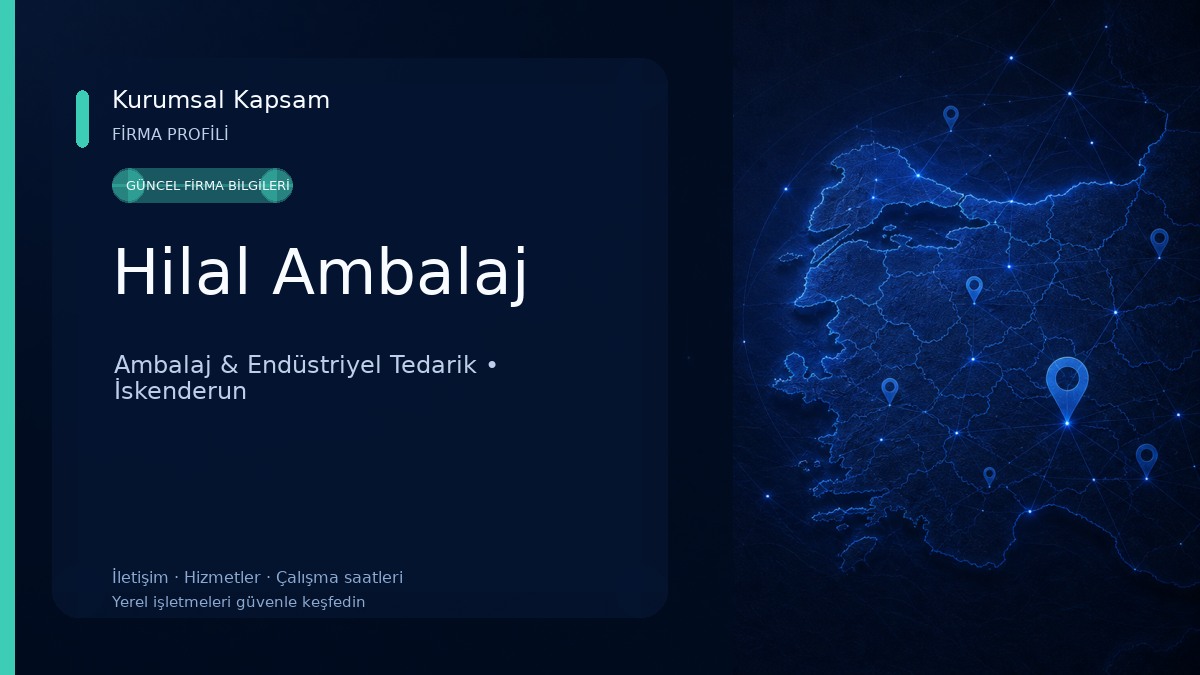 Kurumsal Kapsam
FİRMA PROFİLİ

GÜNCEL FİRMA BİLGİLERİ

Hilal Ambalaj

Ambalaj & Endüstriyel Tedarik • İskenderun

İletişim · Hizmetler · Çalışma saatleri
Yerel işletmeleri güvenle keşfedin